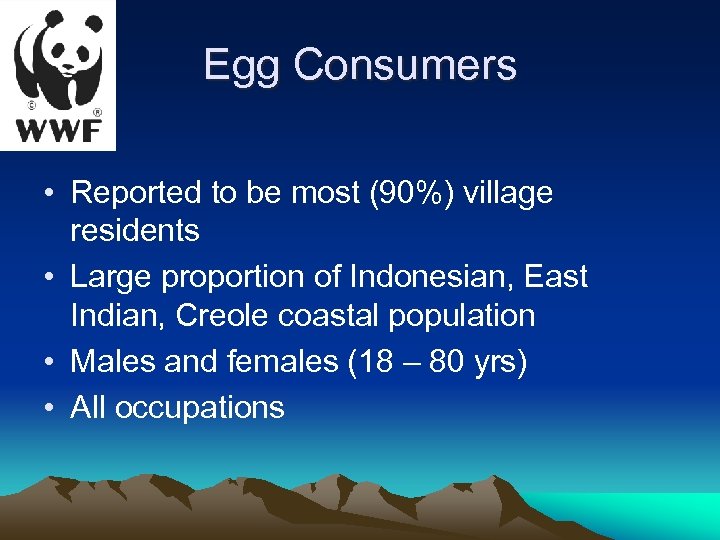 ©
®
WWF

Egg Consumers

• Reported to be most (90%) village residents
• Large proportion of Indonesian, East Indian, Creole coastal population
• Males and females (18 – 80 yrs)
• All occupations